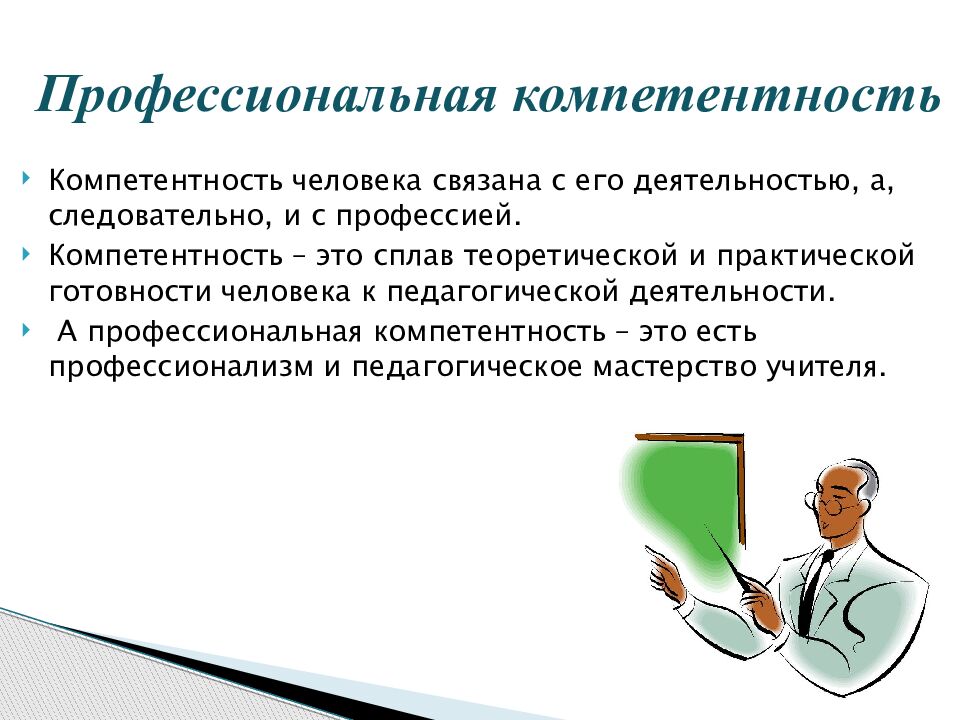 Профессиональная компетентность

Компетентность человека связана с его деятельностью, а, следовательно, и с профессией.

Компетентность – это сплав теоретической и практической готовности человека к педагогической деятельности.

А профессиональная компетентность – это есть профессионализм и педагогическое мастерство учителя.